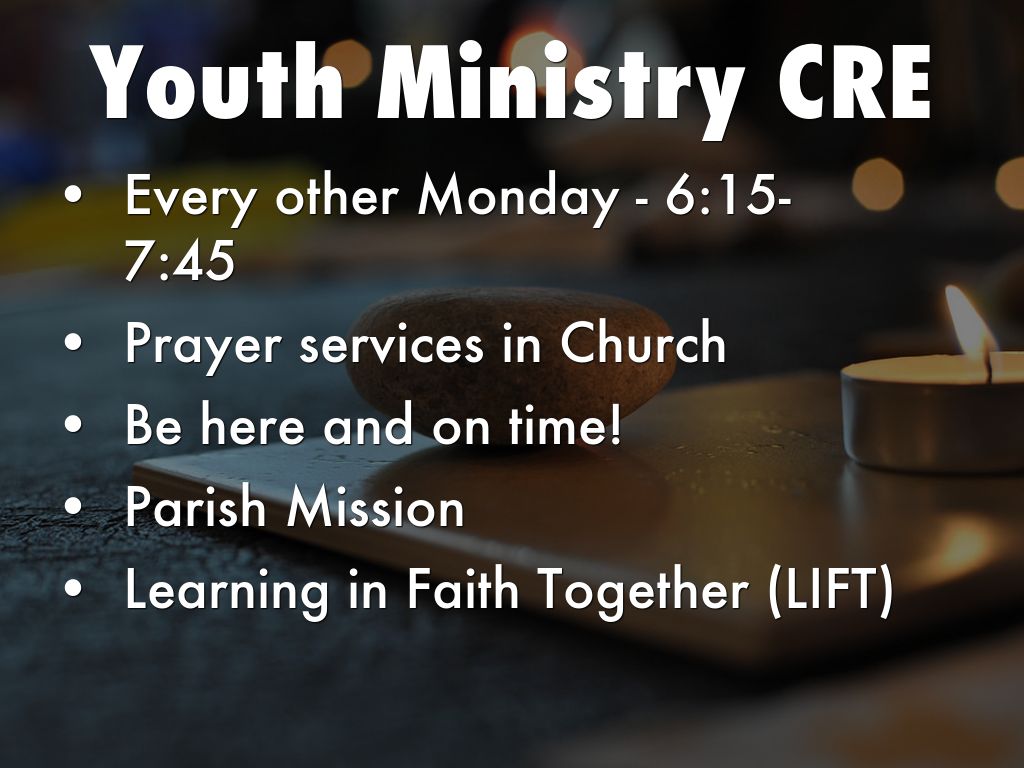 Youth Ministry CRE

• Every other Monday - 6:15-7:45
• Prayer services in Church
• Be here and on time!
• Parish Mission
• Learning in Faith Together (LIFT)